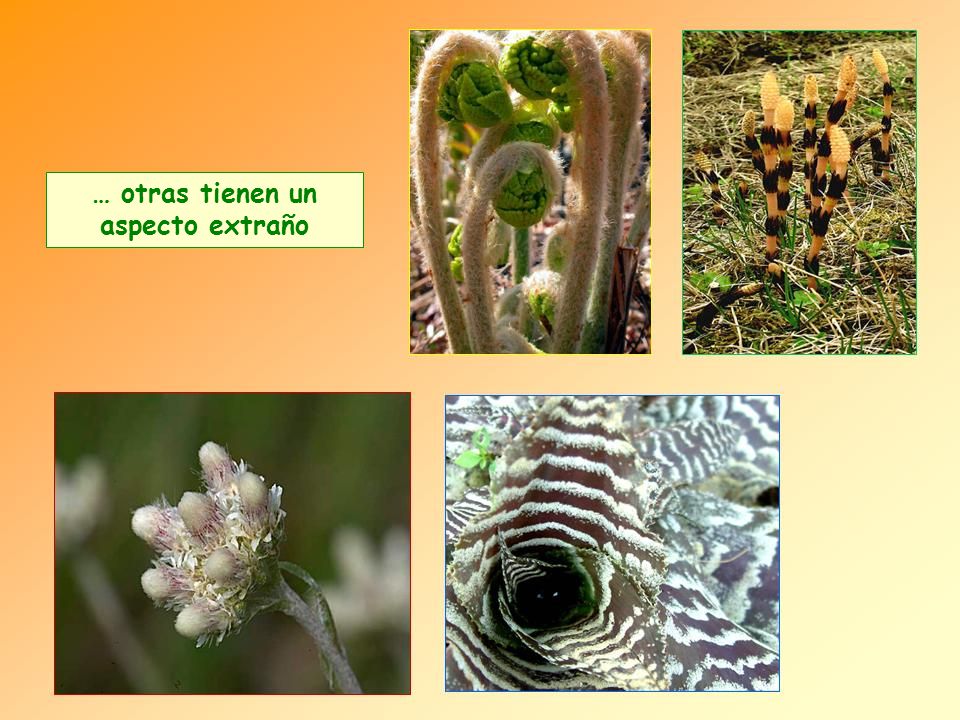 … otras tienen un aspecto extraño